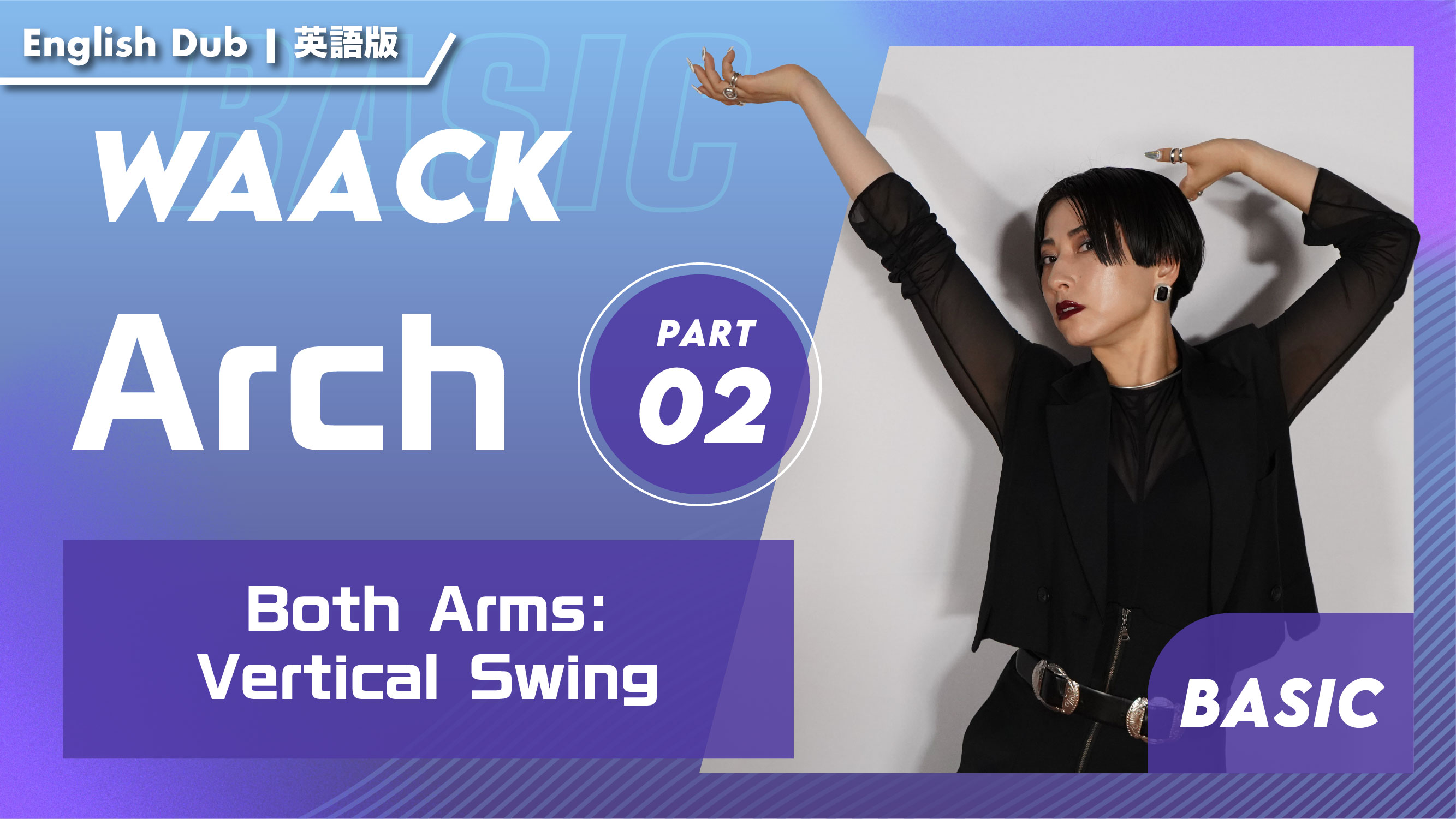 English Dub | 英語版

BASIC

WAACK

Arch

PART 02

Both Arms: Vertical Swing

BASIC